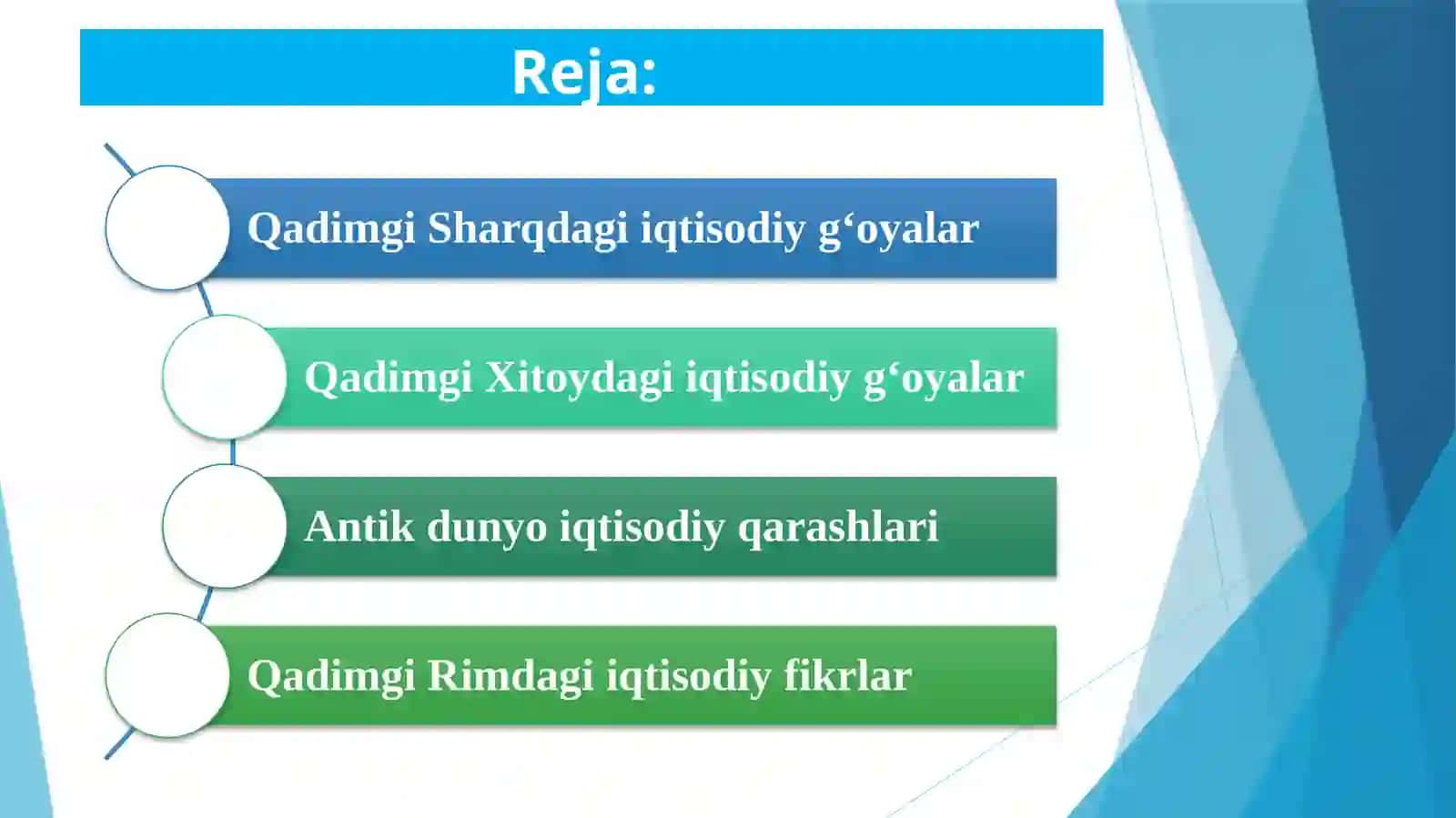 Reja:

Qadimgi Sharqdagi iqtisodiy g‘oyalar

Qadimgi Xitoydagi iqtisodiy g‘oyalar

Antik dunyo iqtisodiy qarashlari

Qadimgi Rimdagi iqtisodiy fikrlar